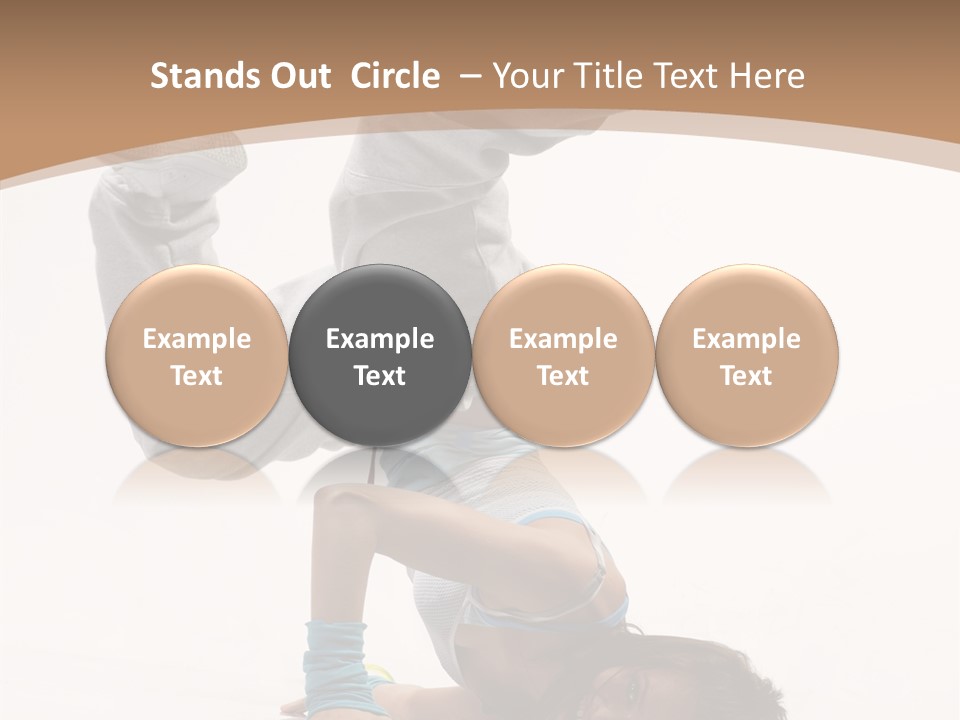 Stands Out  Circle  – Your Title Text Here

Example Text

Example Text

Example Text

Example Text